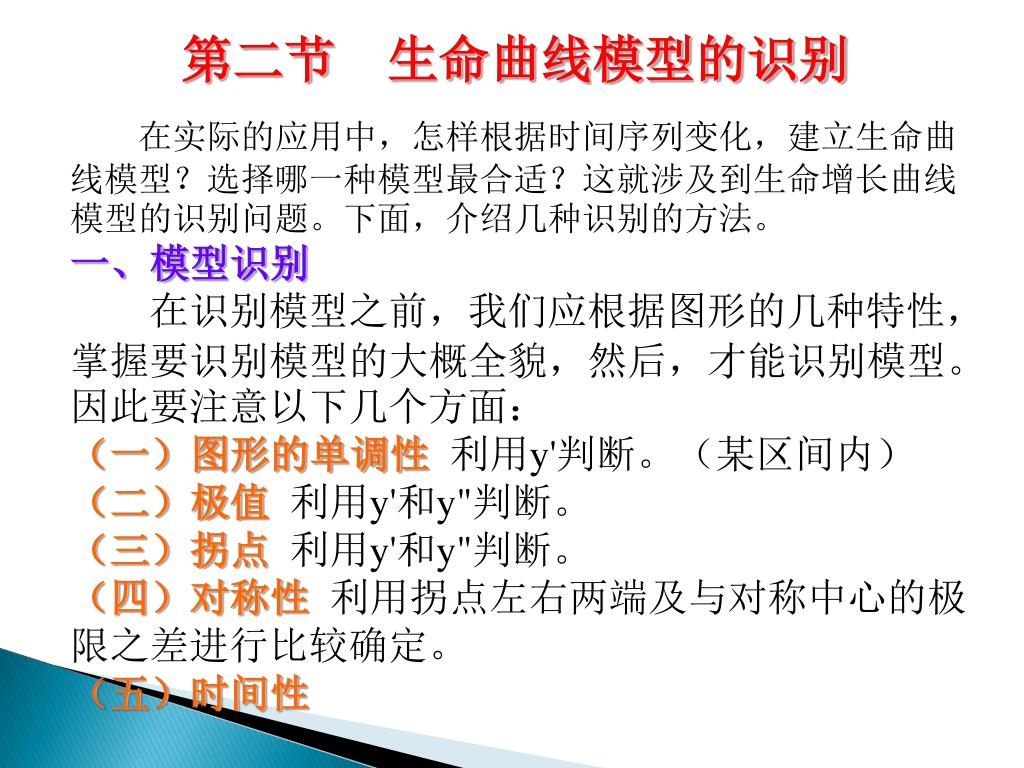 第二节　生命曲线模型的识别

在实际的应用中，怎样根据时间序列变化，建立生命曲线模型？选择哪一种模型最合适？这就涉及到生命增长曲线模型的识别问题。下面，介绍几种识别的方法。

一、模型识别

在识别模型之前，我们应根据图形的几种特性，掌握要识别模型的大概全貌，然后，才能识别模型。因此要注意以下几个方面：

（一）图形的单调性 利用y'判断。（某区间内）

（二）极值 利用y'和y"判断。

（三）拐点 利用y'和y"判断。

（四）对称性 利用拐点左右两端及与对称中心的极限之差进行比较确定。

（五）时间性